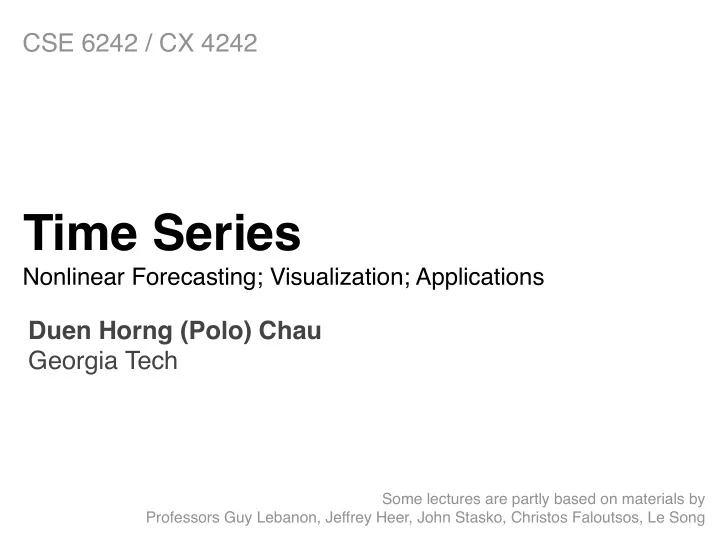 CSE 6242 / CX 4242

Time Series
Nonlinear Forecasting; Visualization; Applications

Duen Horng (Polo) Chau
Georgia Tech

Some lectures are partly based on materials by Professors Guy Lebanon, Jeffrey Heer, John Stasko, Christos Faloutsos, Le Song